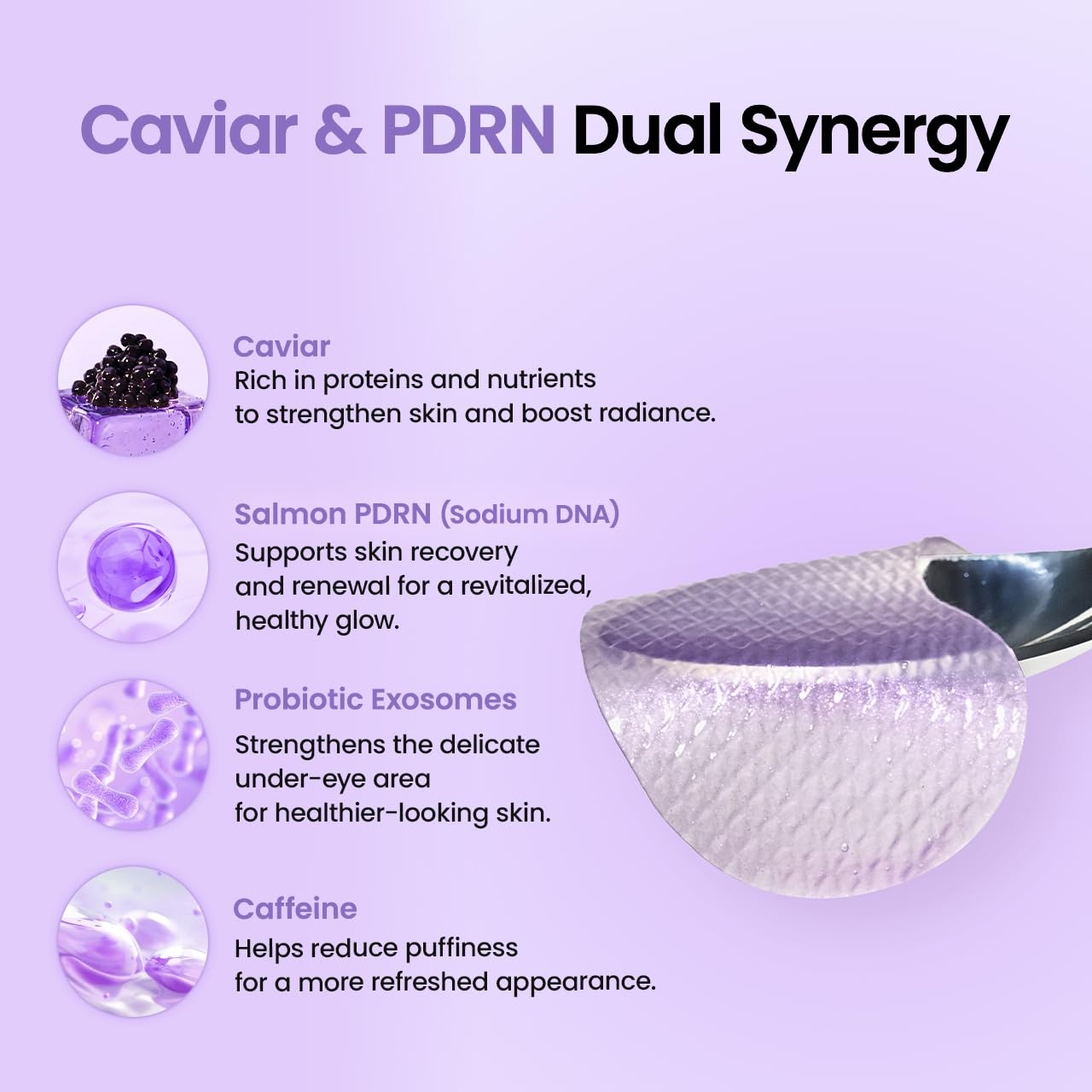 Caviar & PDRN Dual Synergy

Caviar
Rich in proteins and nutrients to strengthen skin and boost radiance.

Salmon PDRN (Sodium DNA)
Supports skin recovery and renewal for a revitalized, healthy glow.

Probiotic Exosomes
Strengthens the delicate under-eye area for healthier-looking skin.

Caffeine
Helps reduce puffiness for a more refreshed appearance.